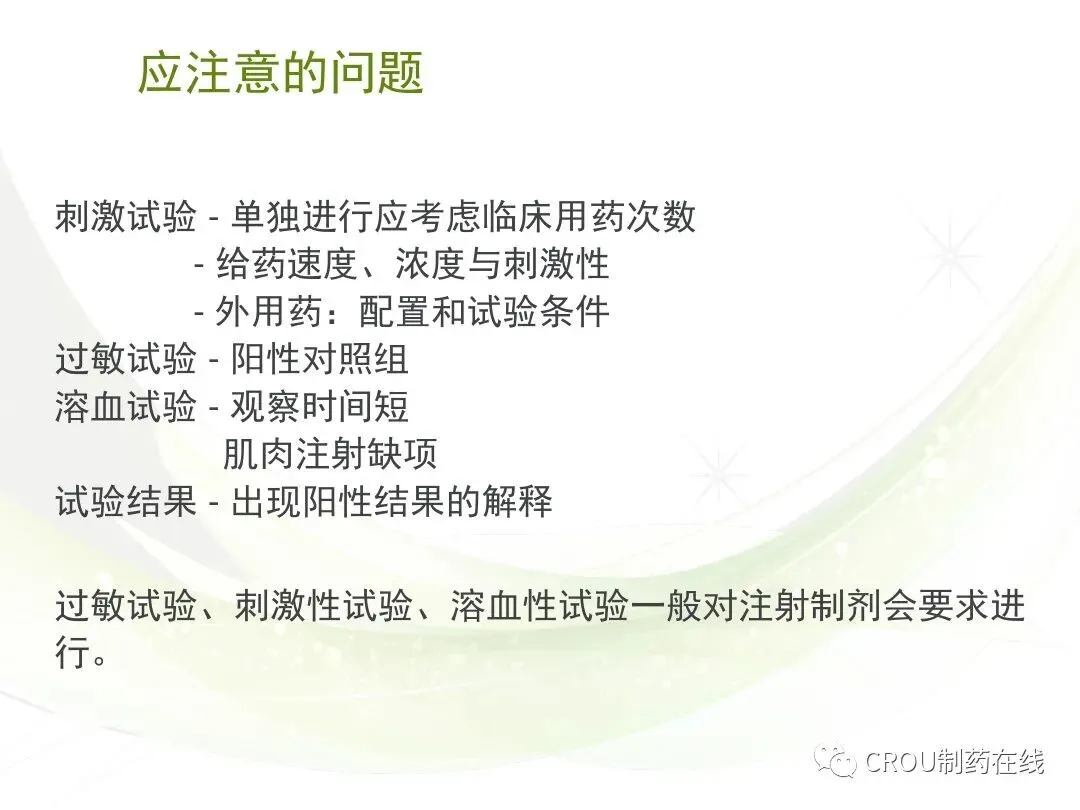 应注意的问题

刺激试验 - 单独进行应考虑临床用药次数
- 给药速度、浓度与刺激性
- 外用药：配置和试验条件
过敏试验 - 阳性对照组
溶血试验 - 观察时间短
肌肉注射缺项
试验结果 - 出现阳性结果的解释

过敏试验、刺激性试验、溶血性试验一般对注射制剂会要求进行。

CROU制药在线